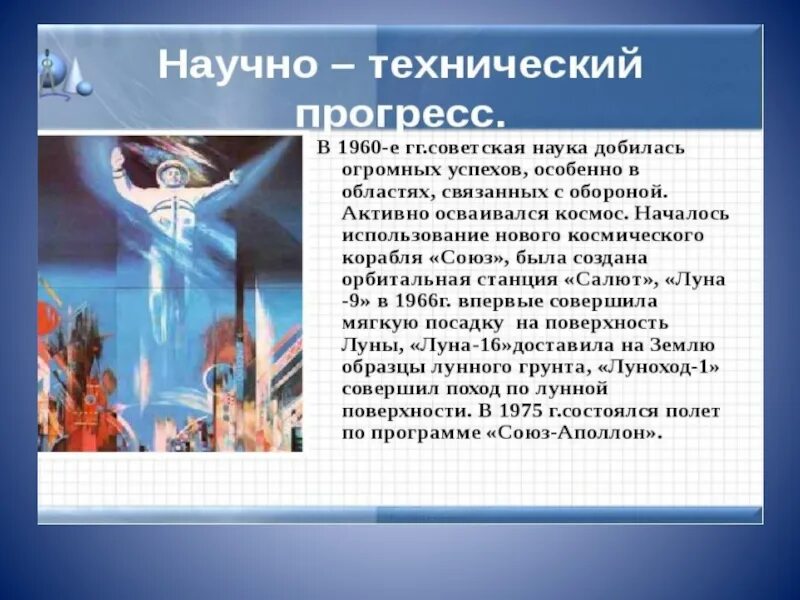 Научно – технический прогресс.

В 1960-е гг.советская наука добилась огромных успехов, особенно в областях, связанных с обороной. Активно осваивался космос. Началось использование нового космического корабля «Союз», была создана орбитальная станция «Салют», «Луна -9» в 1966г. впервые совершила мягкую посадку на поверхность Луны, «Луна-16»доставила на Землю образцы лунного грунта, «Луноход-1» совершил поход по лунной поверхности. В 1975 г.состоялся полет по программе «Союз-Аполлон».